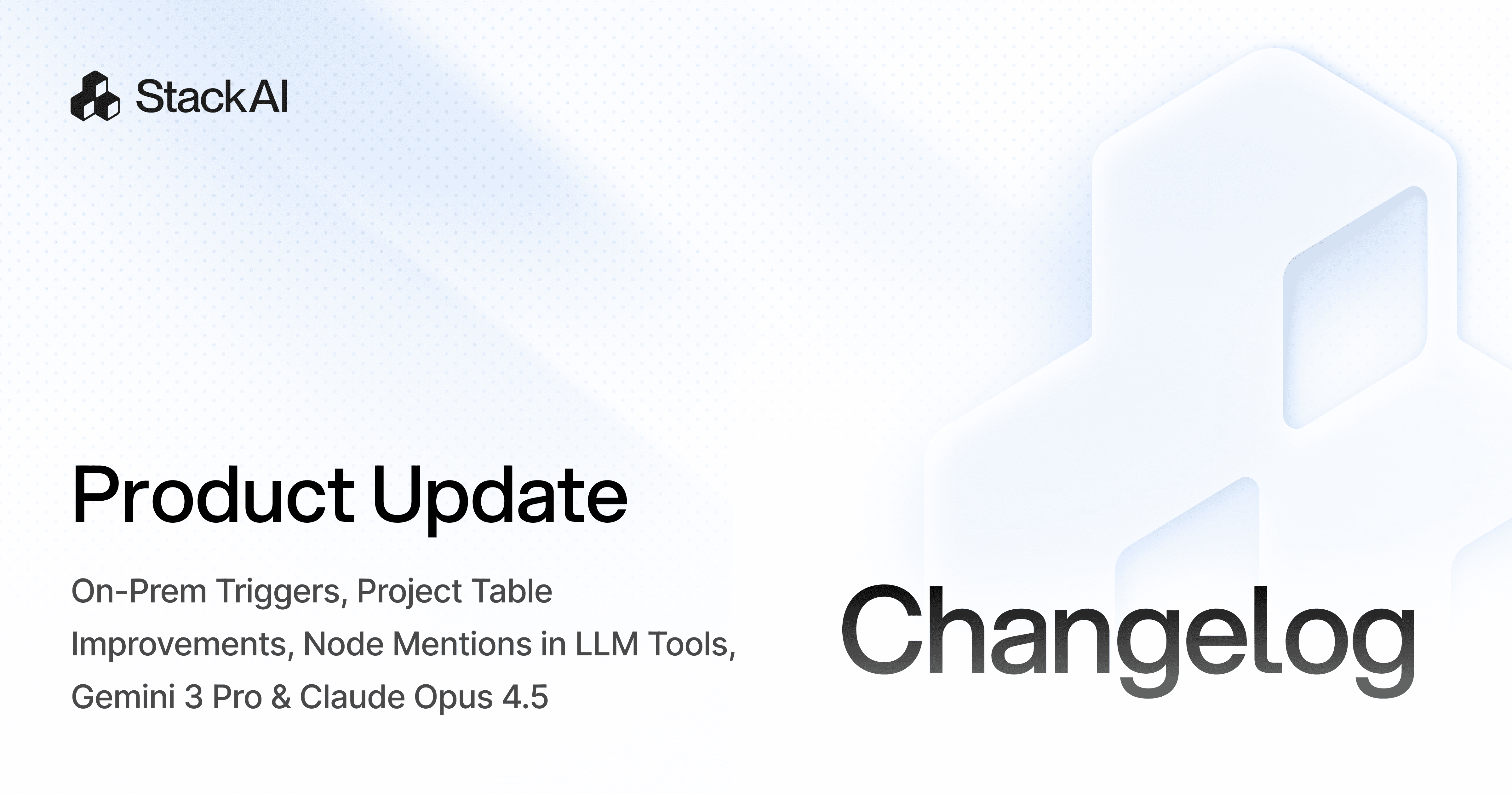 StackAI

Product Update

On-Prem Triggers, Project Table Improvements, Node Mentions in LLM Tools, Gemini 3 Pro & Claude Opus 4.5

Changelog